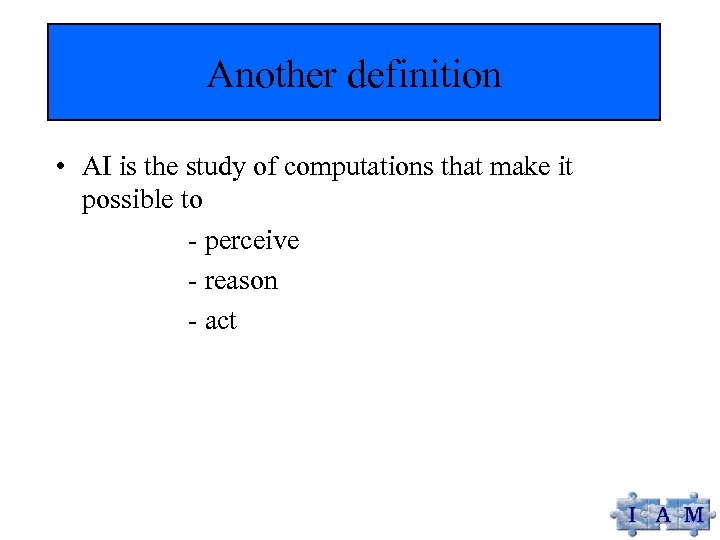 Another definition

• AI is the study of computations that make it possible to

- perceive

- reason

- act

I A M